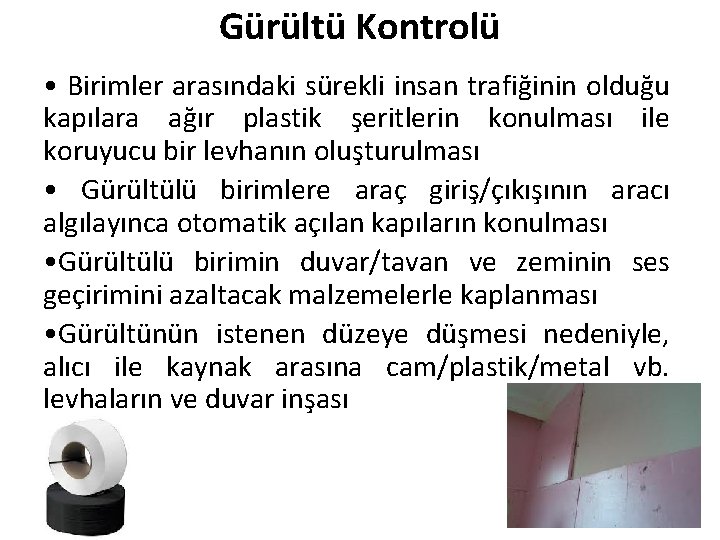 Gürültü Kontrolü

• Birimler arasındaki sürekli insan trafiğinin olduğu kapılara ağır plastik şeritlerin konulması ile koruyucu bir levhanın oluşturulması

• Gürültülü birimlere araç giriş/çıkışının aracı algılayınca otomatik açılan kapıların konulması

•Gürültülü birimin duvar/tavan ve zeminin ses geçirimini azaltacak malzemelerle kaplanması

•Gürültünün istenen düzeye düşmesi nedeniyle, alıcı ile kaynak arasına cam/plastik/metal vb. levhaların ve duvar inşası